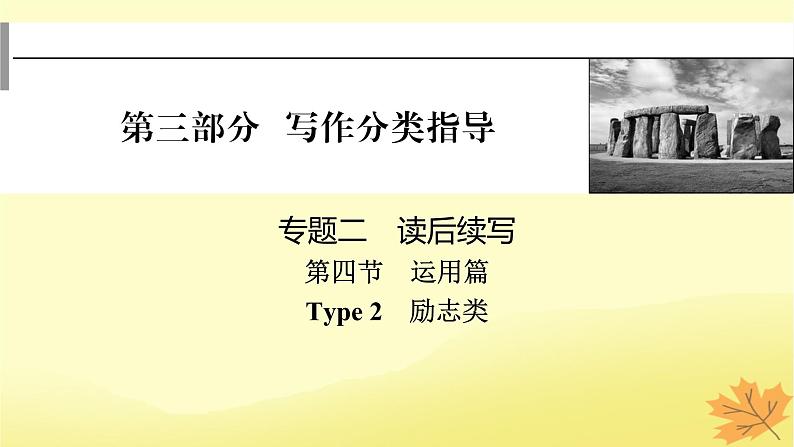 第三部分　写作分类指导

专题二　读后续写

第四节　运用篇

Type 2　励志类